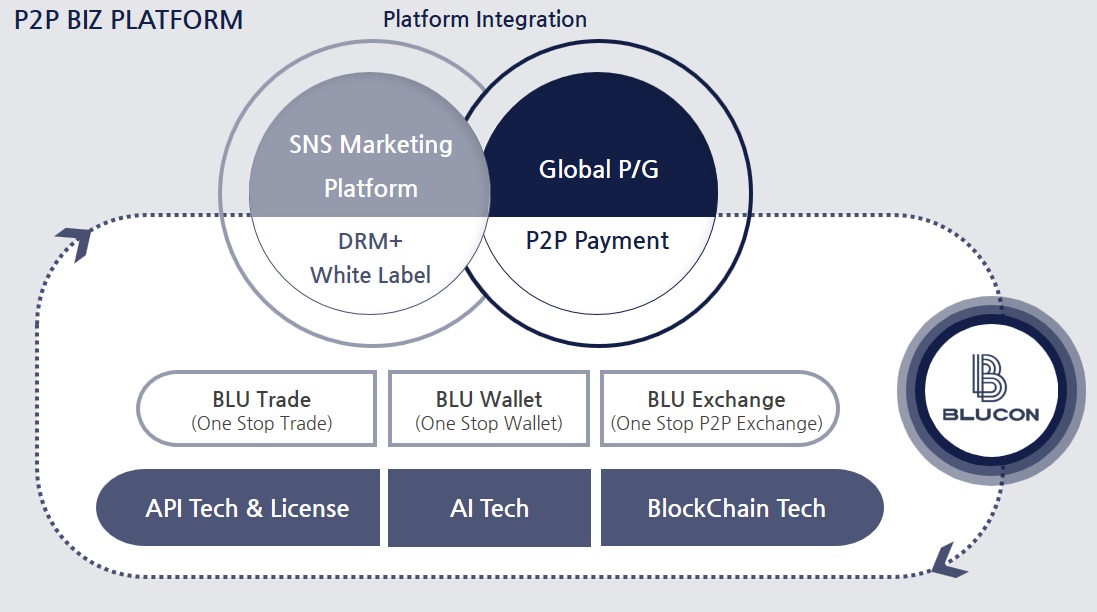 P2P BIZ PLATFORM

Platform Integration

SNS Marketing Platform

DRM+ White Label

Global P/G

P2P Payment

BLU Trade
(One Stop Trade)

BLU Wallet
(One Stop Wallet)

BLU Exchange
(One Stop P2P Exchange)

API Tech & License

AI Tech

BlockChain Tech

BLUCON